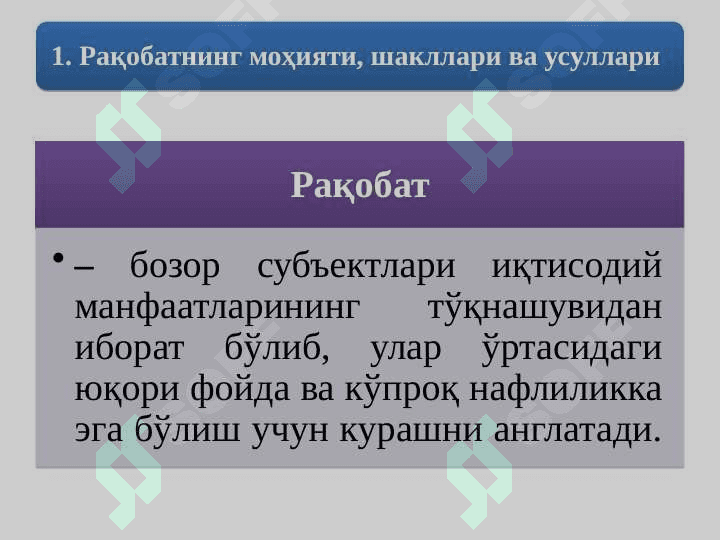 1. Рақобатнинг моҳияти, шакллари ва усуллари

Рақобат

• – бозор субъектлари иқтисодий манфаатларининг тўқнашувидан иборат бўлиб, улар ўртасидаги юқори фойда ва кўпроқ нафлиликка эга бўлиш учун курашни англатади.